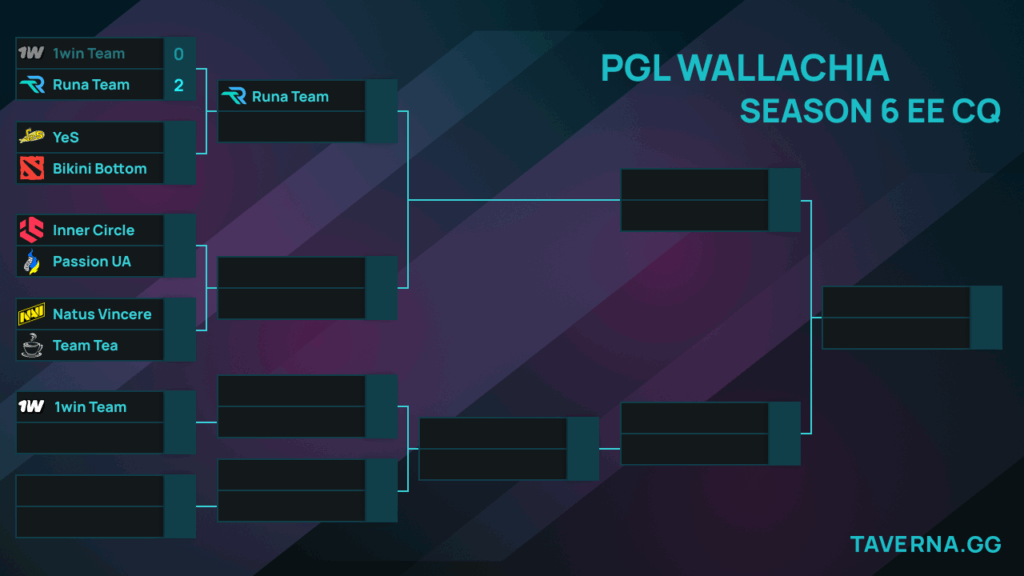 PGL WALLACHIA
SEASON 6 EE CQ

1W 1win Team 0
Runa Team 2

YeS
Bikini Bottom

Inner Circle
Passion UA

Natus Vincere
Team Tea

1W 1win Team

Runa Team

TAVERNA.GG